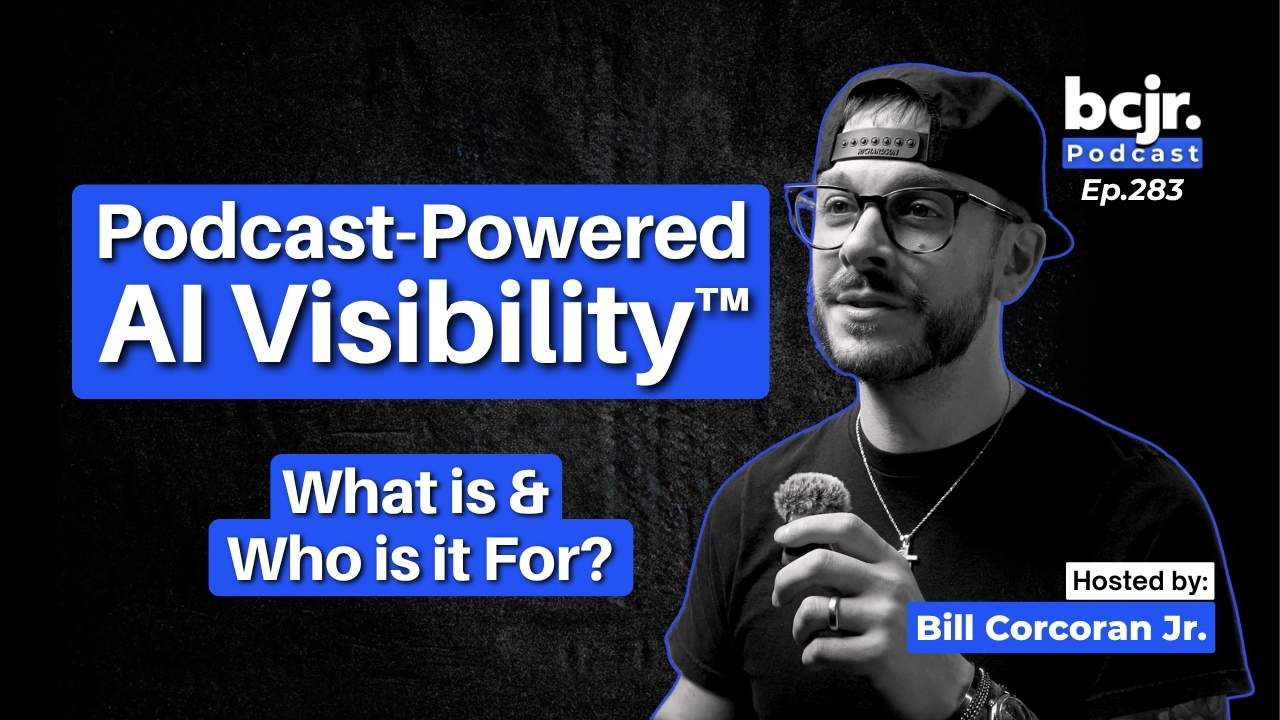 Podcast-Powered AI Visibility™

What is & Who is it For?

bcjr. Podcast

Ep.283

Hosted by:

Bill Corcoran Jr.